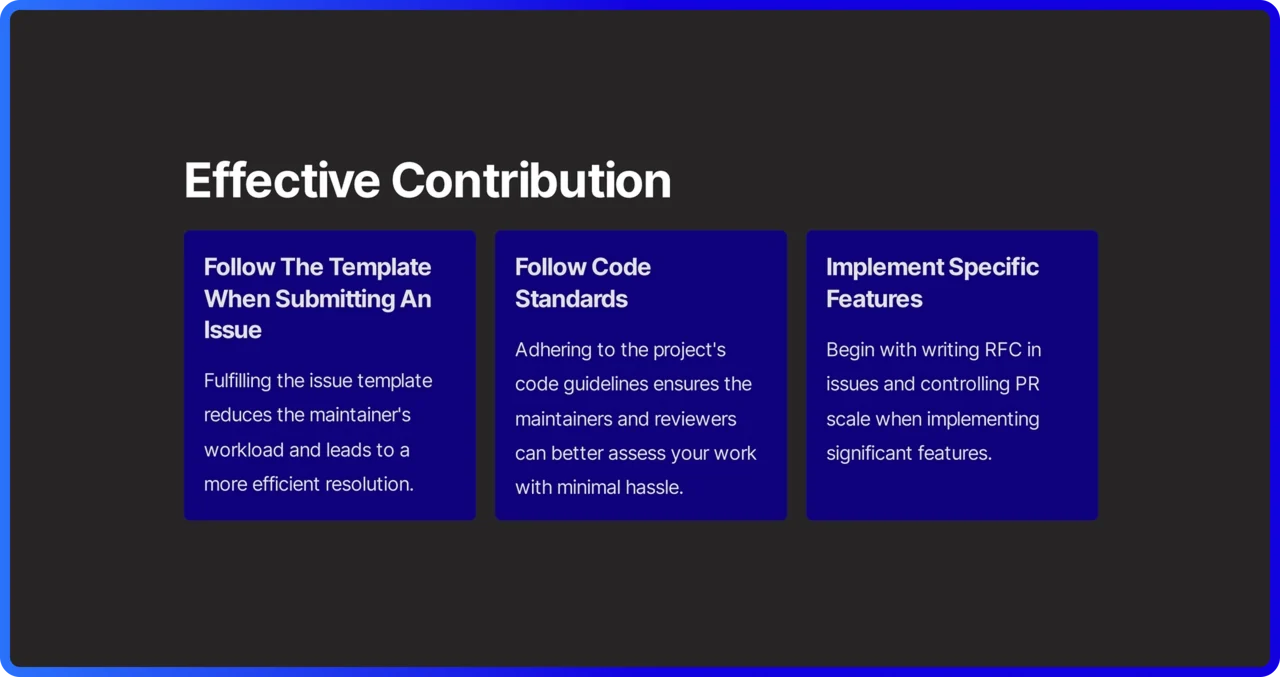 Effective Contribution

Follow The Template When Submitting An Issue

Fulfilling the issue template reduces the maintainer's workload and leads to a more efficient resolution.

Follow Code Standards

Adhering to the project's code guidelines ensures the maintainers and reviewers can better assess your work with minimal hassle.

Implement Specific Features

Begin with writing RFC in issues and controlling PR scale when implementing significant features.